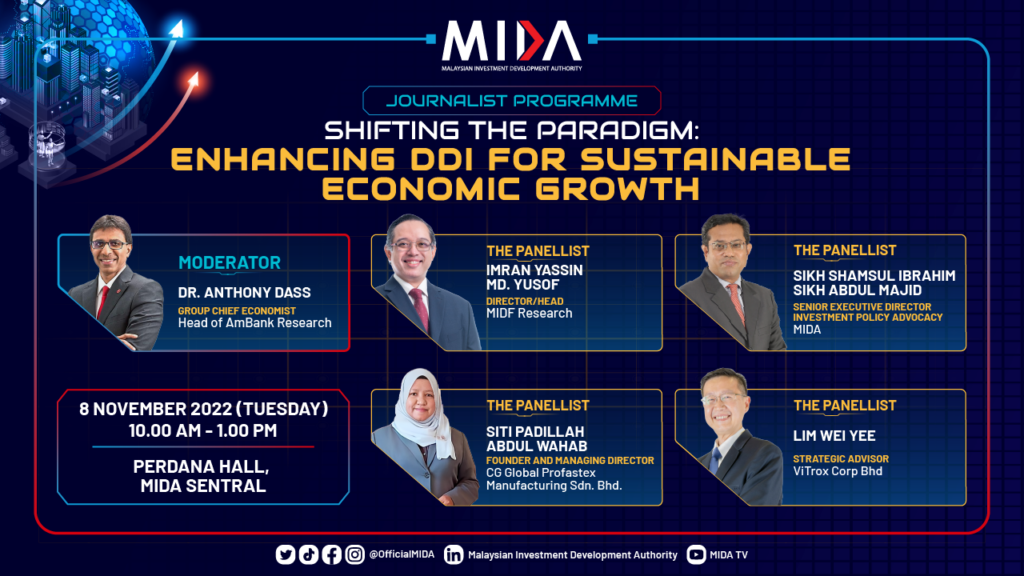 MIDA
MALAYSIAN INVESTMENT DEVELOPMENT AUTHORITY

JOURNALIST PROGRAMME

SHIFTING THE PARADIGM:
ENHANCING DDI FOR SUSTAINABLE ECONOMIC GROWTH

MODERATOR
DR. ANTHONY DASS
GROUP CHIEF ECONOMIST
Head of AmBank Research

THE PANELLIST
IMRAN YASSIN MD. YUSOF
DIRECTOR/HEAD
MIDF Research

THE PANELLIST
SIKH SHAMSUL IBRAHIM SIKH ABDUL MAJID
SENIOR EXECUTIVE DIRECTOR INVESTMENT POLICY ADVOCACY
MIDA

8 NOVEMBER 2022 (TUESDAY)
10.00 AM - 1.00 PM
PERDANA HALL, MIDA SENTRAL

THE PANELLIST
SITI PADILLAH ABDUL WAHAB
FOUNDER AND MANAGING DIRECTOR
CG Global Profastex Manufacturing Sdn. Bhd.

THE PANELLIST
LIM WEI YEE
STRATEGIC ADVISOR
ViTrox Corp Bhd

@OfficialMIDA Malaysian Investment Development Authority MIDA TV